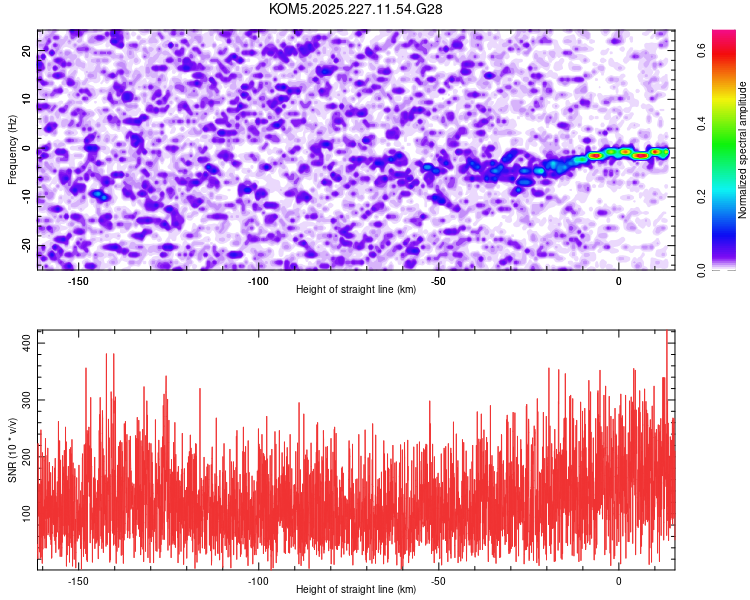 KOM5.2025.227.11.54.G28

Frequency (Hz)
20
10
0
-10
-20
-150
-100
-50
0
Height of straight line (km)

Normalized spectral amplitude
0.0
0.2
0.4
0.6

SNR (10 * v/v)
400
300
200
100
-150
-100
-50
0
Height of straight line (km)